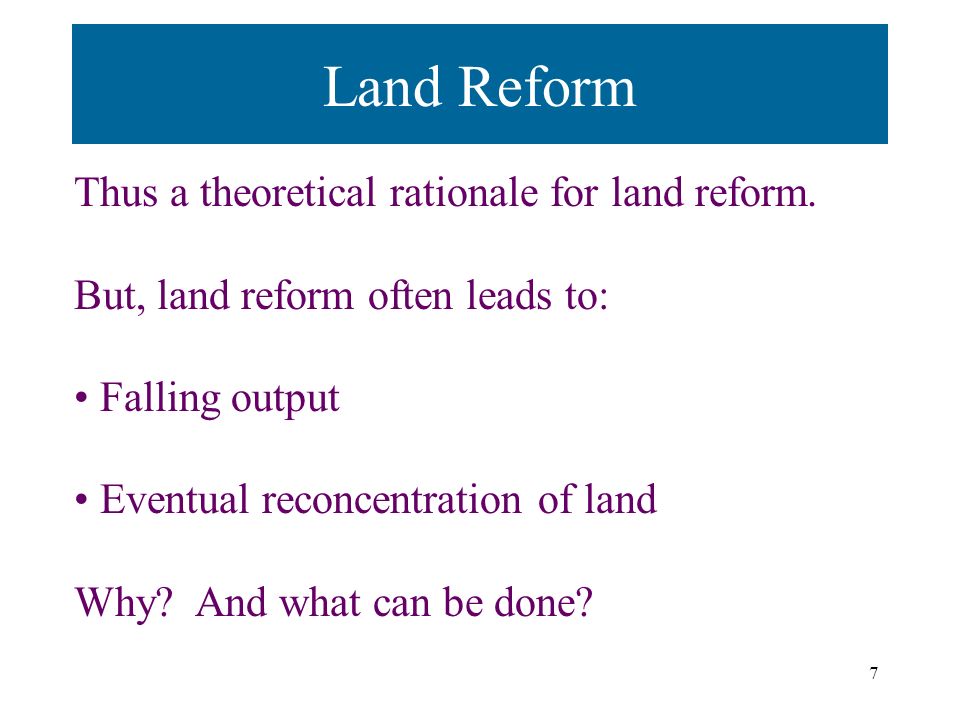 Land Reform

Thus a theoretical rationale for land reform.

But, land reform often leads to:

• Falling output

• Eventual reconcentration of land

Why? And what can be done?

7